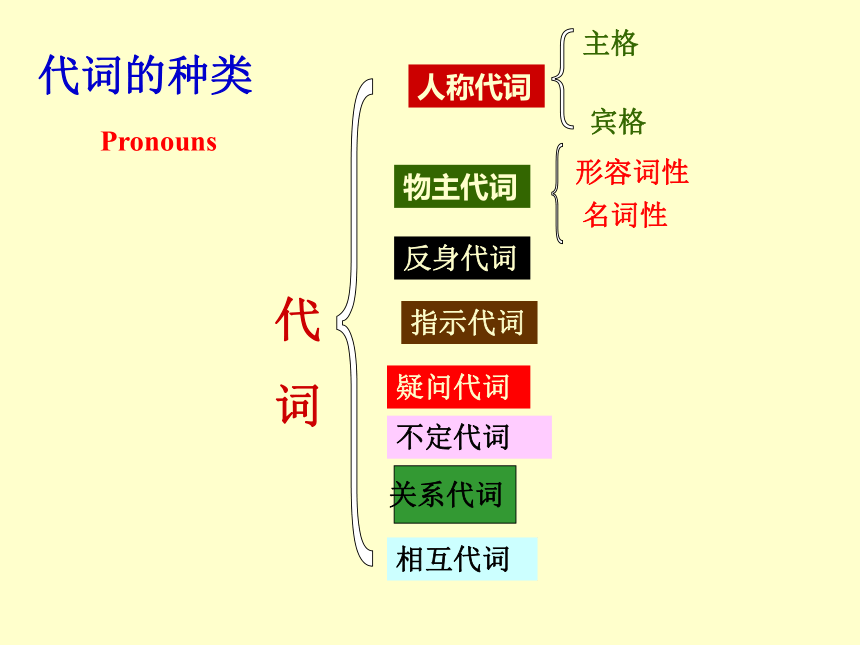 代词的种类

Pronouns

代词

人称代词
主格
宾格

物主代词
形容词性
名词性

反身代词

指示代词

疑问代词

不定代词

关系代词

相互代词